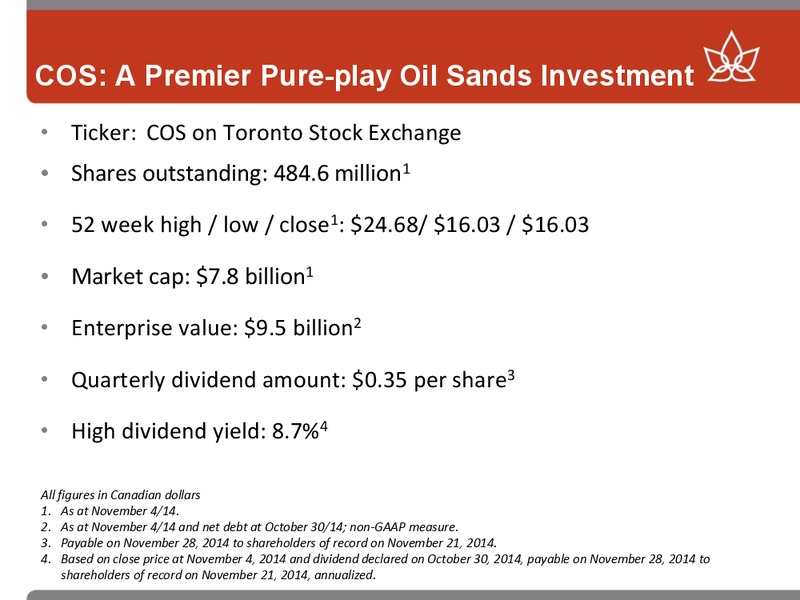 COS: A Premier Pure-play Oil Sands Investment

• Ticker: COS on Toronto Stock Exchange
• Shares outstanding: 484.6 million$^1$
• 52 week high / low / close$^1$: \$24.68/ \$16.03 / \$16.03
• Market cap: \$7.8 billion$^1$
• Enterprise value: \$9.5 billion$^2$
• Quarterly dividend amount: \$0.35 per share$^3$
• High dividend yield: 8.7%$^4$

All figures in Canadian dollars
1. As at November 4/14.
2. As at November 4/14 and net debt at October 30/14; non-GAAP measure.
3. Payable on November 28, 2014 to shareholders of record on November 21, 2014.
4. Based on close price at November 4, 2014 and dividend declared on October 30, 2014, payable on November 28, 2014 to shareholders of record on November 21, 2014, annualized.